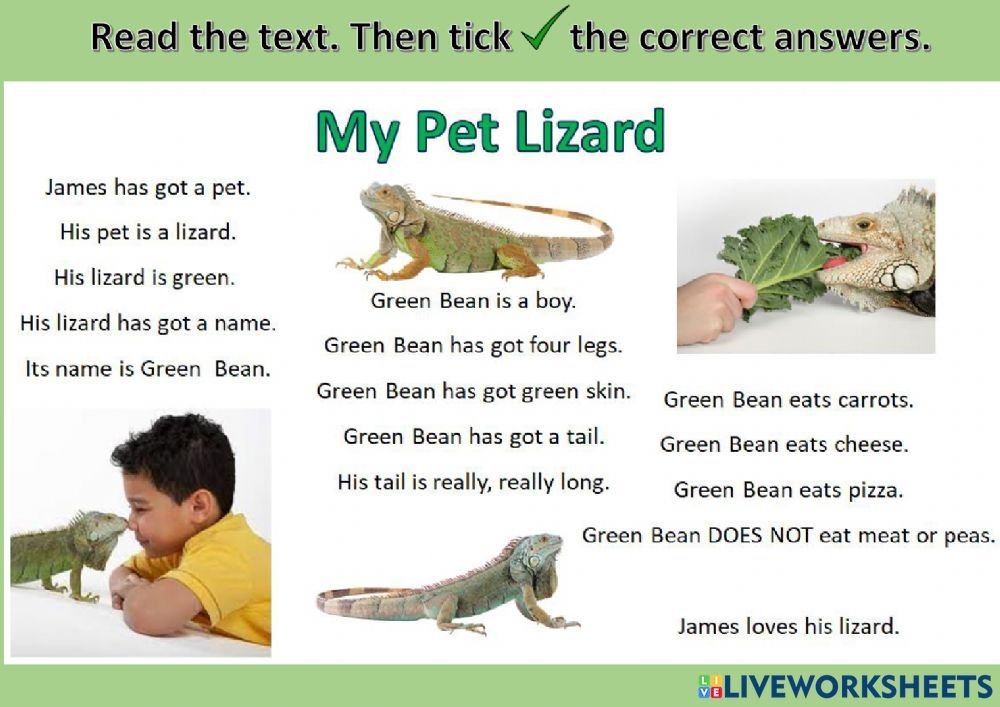 Read the text. Then tick ✓ the correct answers.

My Pet Lizard

James has got a pet.

His pet is a lizard.

His lizard is green.

His lizard has got a name.

Its name is Green Bean.

Green Bean is a boy.

Green Bean has got four legs.

Green Bean has got green skin.

Green Bean has got a tail.

His tail is really, really long.

Green Bean eats carrots.

Green Bean eats cheese.

Green Bean eats pizza.

Green Bean DOES NOT eat meat or peas.

James loves his lizard.

LIVEWORKSHEETS